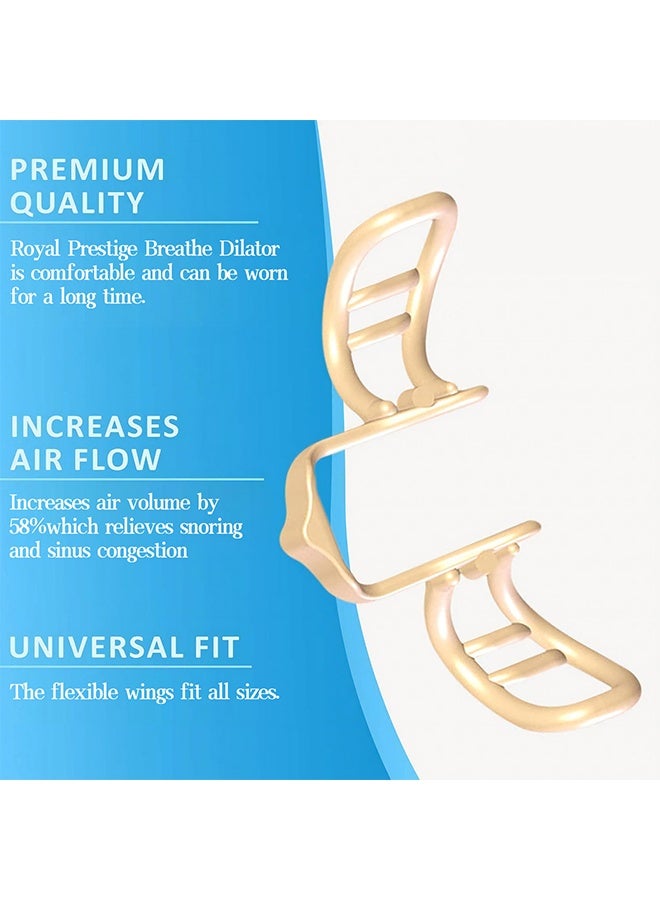 PREMIUM QUALITY

Royal Prestige Breathe Dilator is comfortable and can be worn for a long time.

INCREASES AIR FLOW

Increases air volume by 58%which relieves snoring and sinus congestion

UNIVERSAL FIT

The flexible wings fit all sizes.